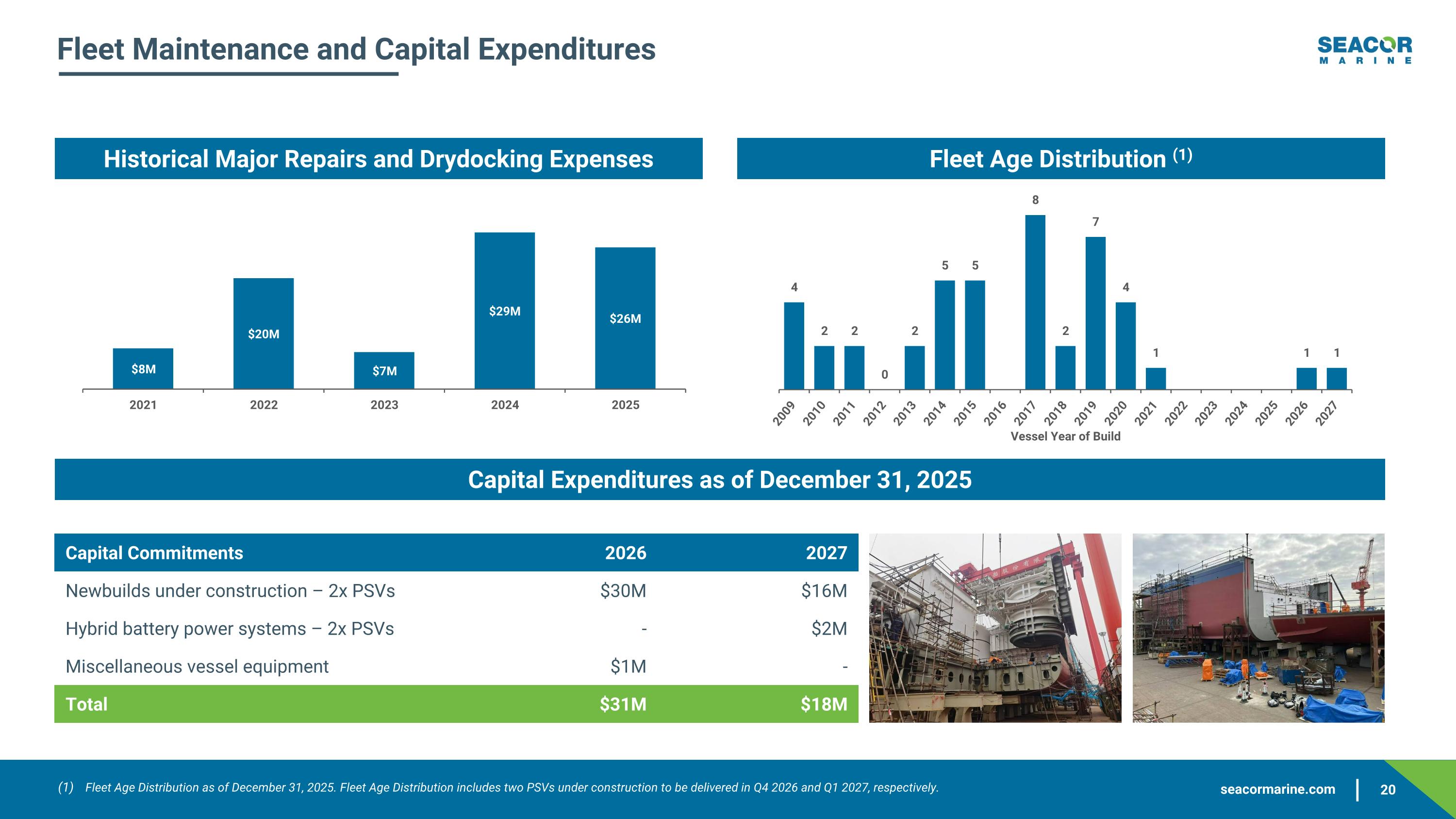 Fleet Maintenance and Capital Expenditures

SEACOR MARINE

Historical Major Repairs and Drydocking Expenses

$8M
$20M
$7M
$29M
$26M
2021
2022
2023
2024
2025

Fleet Age Distribution $^{(1)}$

4
2
2
0
2
5
5
8
2
7
4
1
1
1
2009
2010
2011
2012
2013
2014
2015
2016
2017
2018
2019
2020
2021
2022
2023
2024
2025
2026
2027
Vessel Year of Build

Capital Expenditures as of December 31, 2025

| Capital Commitments | 2026 | 2027 |
|---|---|---|
| Newbuilds under construction – 2x PSVs | $30M | $16M |
| Hybrid battery power systems – 2x PSVs | - | $2M |
| Miscellaneous vessel equipment | $1M | - |
| Total | $31M | $18M |

(1) Fleet Age Distribution as of December 31, 2025. Fleet Age Distribution includes two PSVs under construction to be delivered in Q4 2026 and Q1 2027, respectively.

seacormarine.com | 20